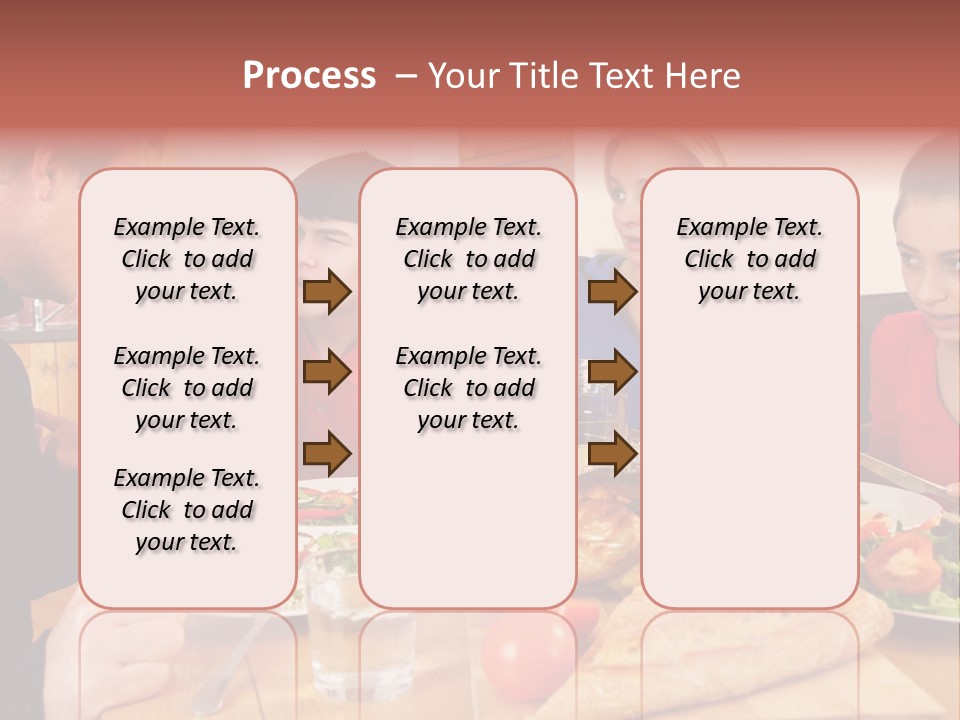 Process – Your Title Text Here

Example Text. Click to add your text.

Example Text. Click to add your text.

Example Text. Click to add your text.

Example Text. Click to add your text.

Example Text. Click to add your text.

Example Text. Click to add your text.